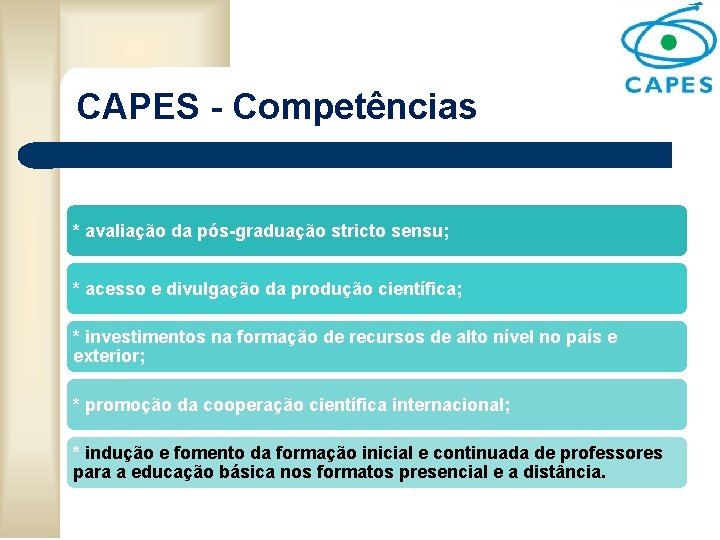 CAPES

CAPES - Competências

* avaliação da pós-graduação stricto sensu;

* acesso e divulgação da produção científica;

* investimentos na formação de recursos de alto nível no país e exterior;

* promoção da cooperação científica internacional;

* indução e fomento da formação inicial e continuada de professores para a educação básica nos formatos presencial e a distância.